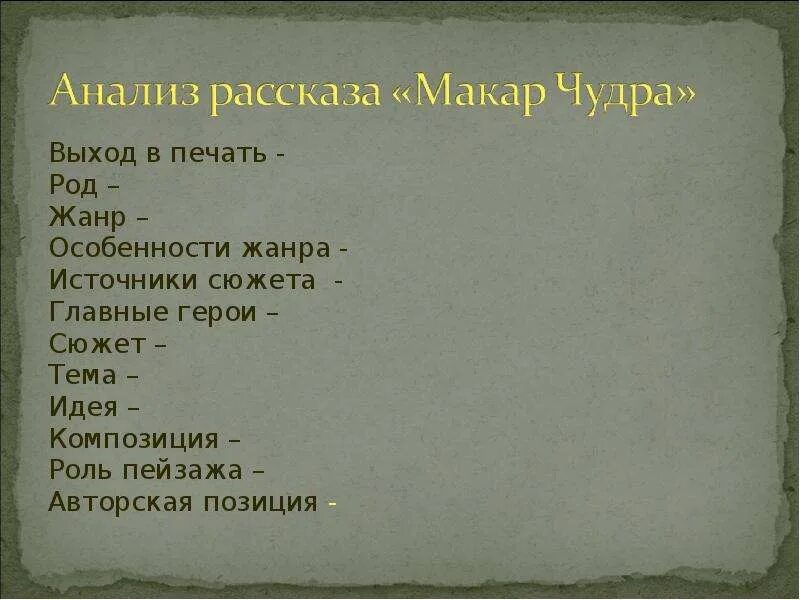 Анализ рассказа «Макар Чудра»

Выход в печать -
Род –
Жанр –
Особенности жанра -
Источники сюжета -
Главные герои –
Сюжет –
Тема –
Идея –
Композиция –
Роль пейзажа –
Авторская позиция -